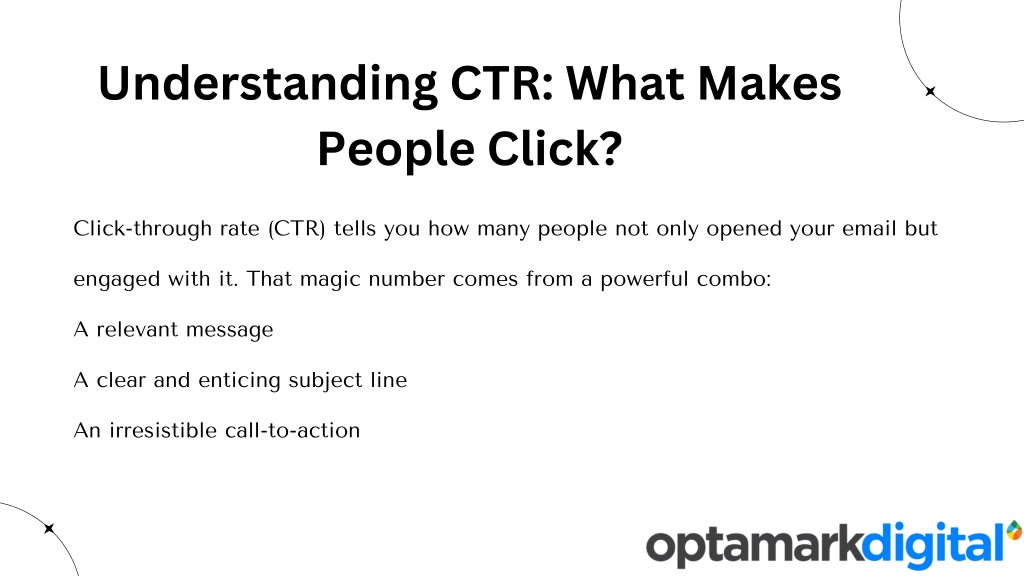 Understanding CTR: What Makes People Click?

Click-through rate (CTR) tells you how many people not only opened your email but engaged with it. That magic number comes from a powerful combo:

A relevant message

A clear and enticing subject line

An irresistible call-to-action

optamarkdigital